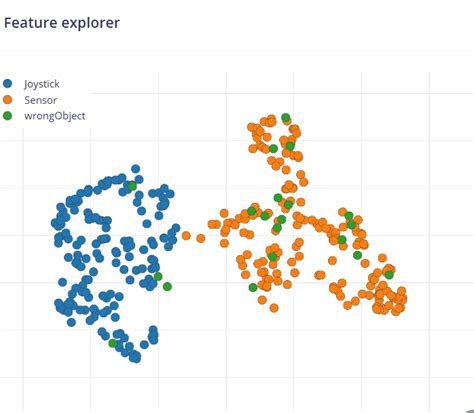 Feature explorer

Joystick
Sensor
wrongObject